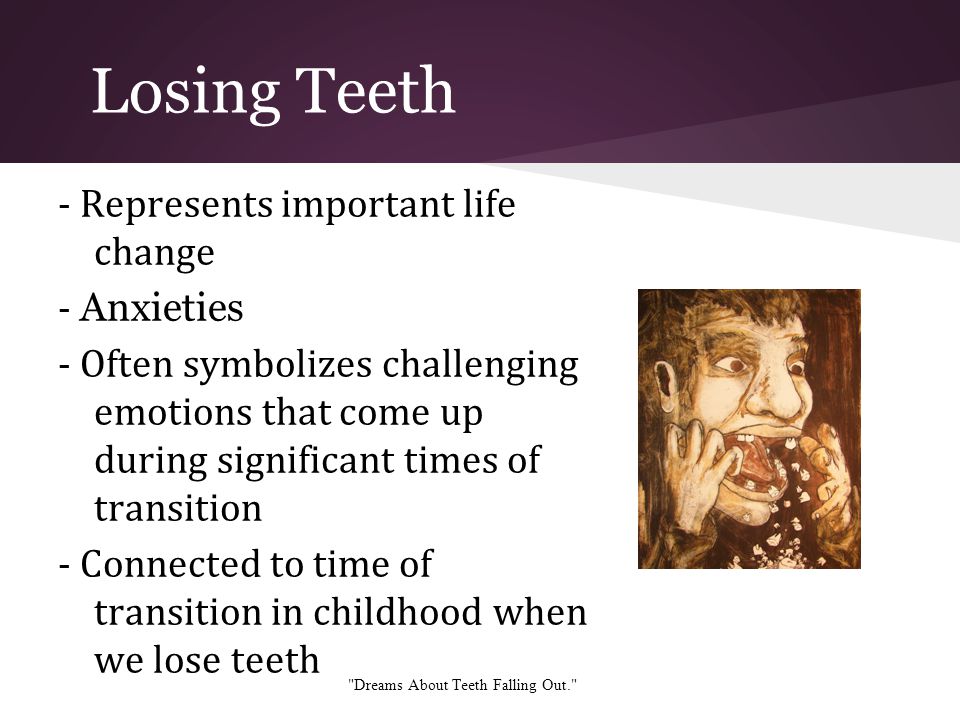 Losing Teeth

- Represents important life change
- Anxieties
- Often symbolizes challenging emotions that come up during significant times of transition
- Connected to time of transition in childhood when we lose teeth

"Dreams About Teeth Falling Out."